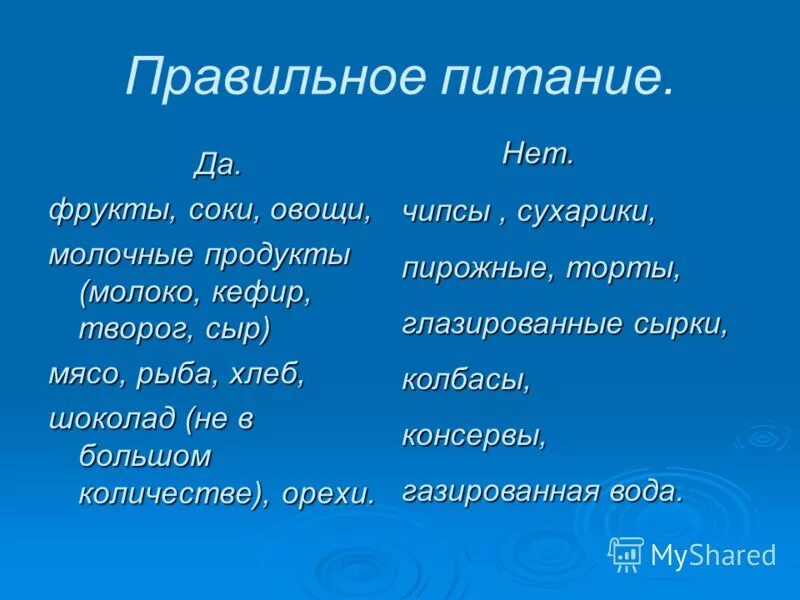 Правильное питание.

Да.

фрукты, соки, овощи,

молочные продукты (молоко, кефир, творог, сыр)

мясо, рыба, хлеб,

шоколад (не в большом количестве), орехи.

Нет.

чипсы , сухарики,

пирожные, торты,

глазированные сырки,

колбасы,

консервы,

газированная вода.

MyShared